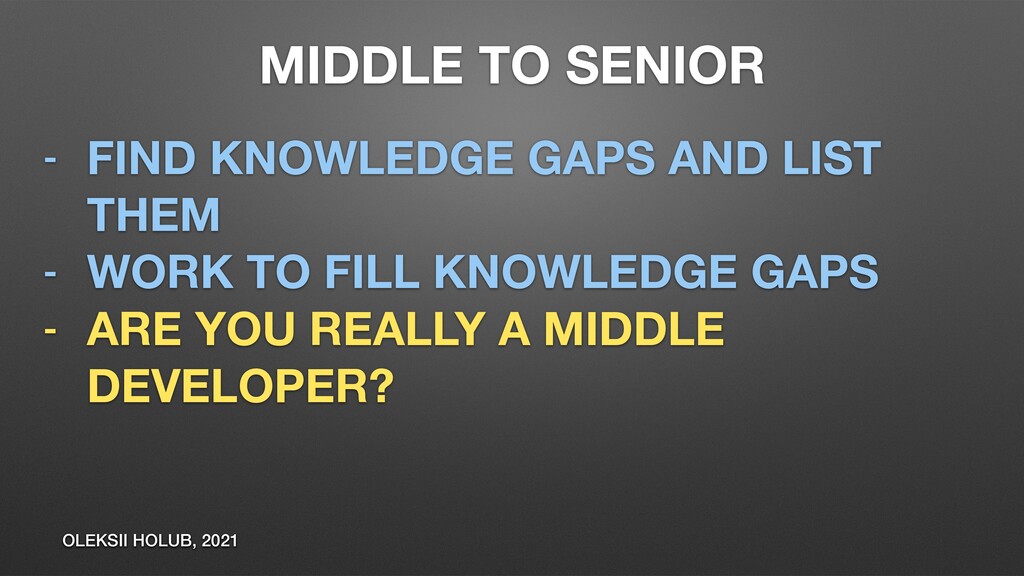 MIDDLE TO SENIOR

- FIND KNOWLEDGE GAPS AND LIST THEM
- WORK TO FILL KNOWLEDGE GAPS
- ARE YOU REALLY A MIDDLE DEVELOPER?

OLEKSII HOLUB, 2021